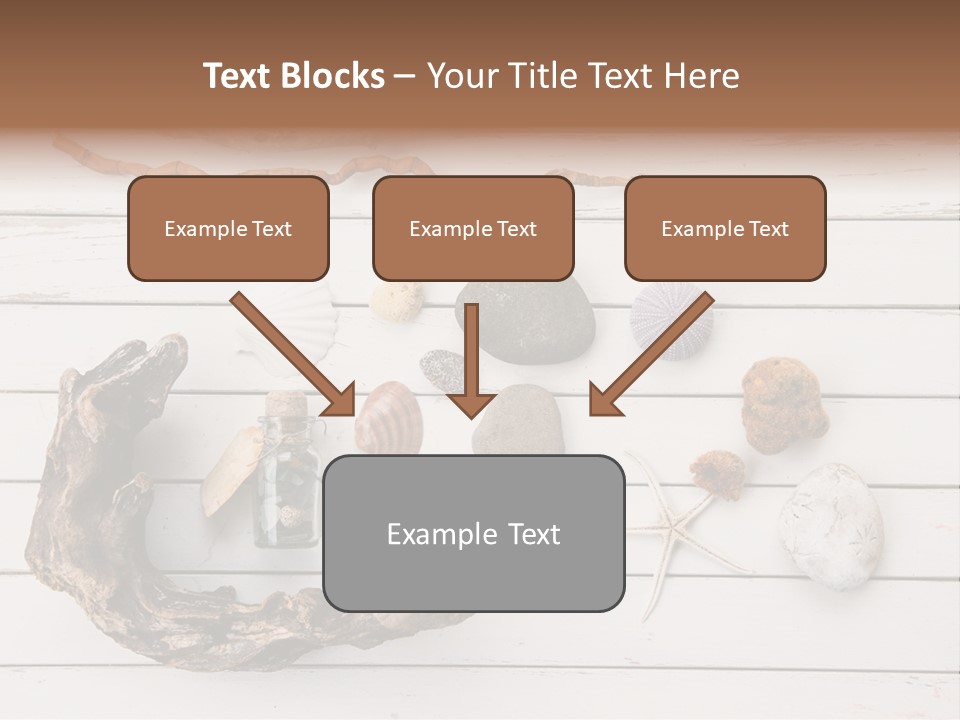 Text Blocks – Your Title Text Here

Example Text

Example Text

Example Text

Example Text